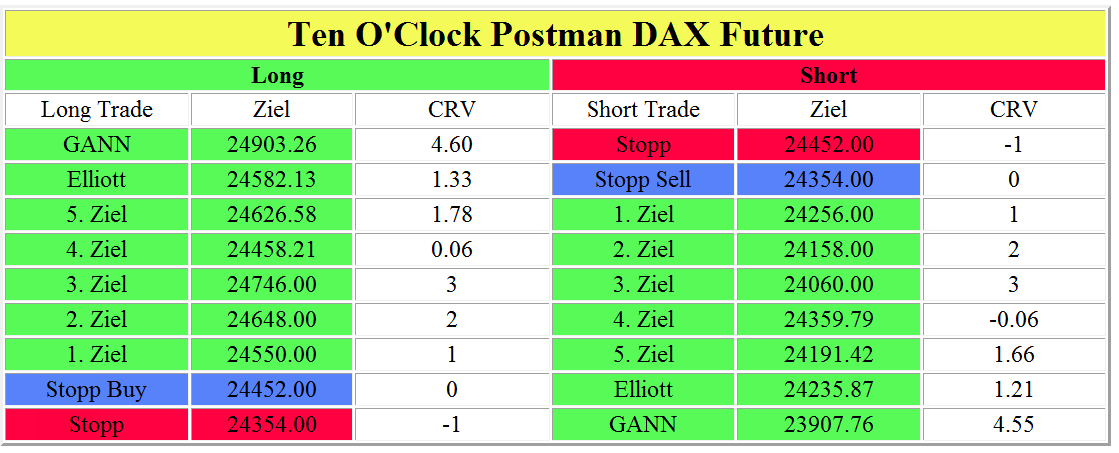 Ten O'Clock Postman DAX Future

| Long | | | Short | | |
|---|---|---|---|---|---|
| Long Trade | Ziel | CRV | Short Trade | Ziel | CRV |
| GANN | 24903.26 | 4.60 | Stopp | 24452.00 | -1 |
| Elliott | 24582.13 | 1.33 | Stopp Sell | 24354.00 | 0 |
| 5. Ziel | 24626.58 | 1.78 | 1. Ziel | 24256.00 | 1 |
| 4. Ziel | 24458.21 | 0.06 | 2. Ziel | 24158.00 | 2 |
| 3. Ziel | 24746.00 | 3 | 3. Ziel | 24060.00 | 3 |
| 2. Ziel | 24648.00 | 2 | 4. Ziel | 24359.79 | -0.06 |
| 1. Ziel | 24550.00 | 1 | 5. Ziel | 24191.42 | 1.66 |
| Stopp Buy | 24452.00 | 0 | Elliott | 24235.87 | 1.21 |
| Stopp | 24354.00 | -1 | GANN | 23907.76 | 4.55 |